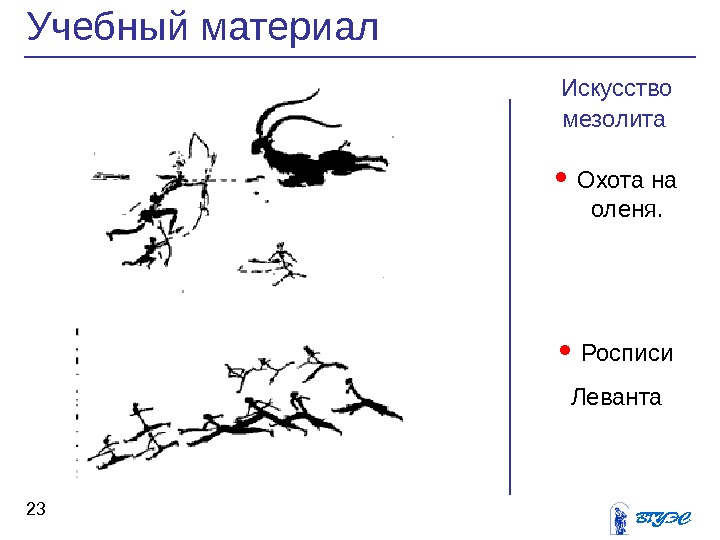 Учебный материал

Искусство мезолита

• Охота на оленя.

• Росписи Леванта

23

ВГУЭС